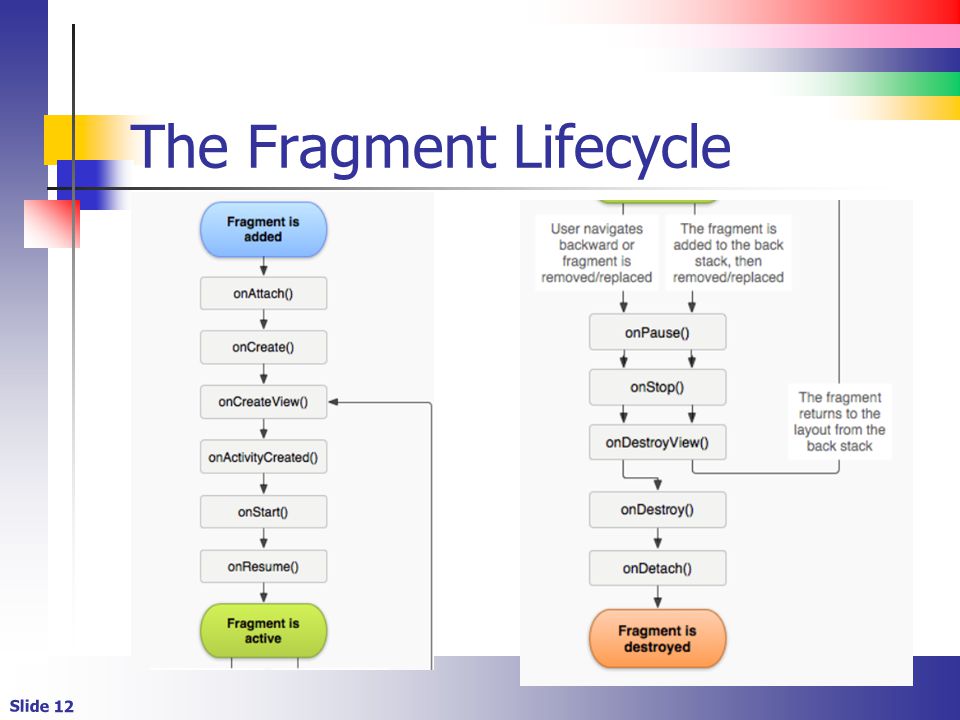 The Fragment Lifecycle

Fragment is added

onAttach()

onCreate()

onCreateView()

onActivityCreated()

onStart()

onResume()

Fragment is active

User navigates backward or fragment is removed/replaced

The fragment is added to the back stack, then removed/replaced

onPause()

onStop()

onDestroyView()

The fragment returns to the layout from the back stack

onDestroy()

onDetach()

Fragment is destroyed

Slide 12